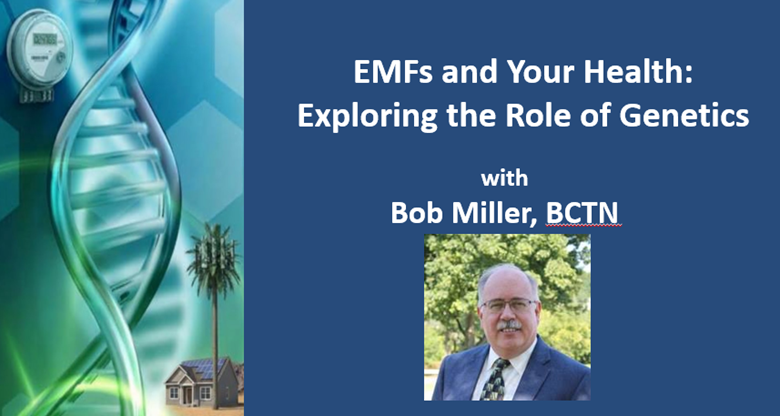 EMFs and Your Health:
Exploring the Role of Genetics

with
Bob Miller, BCTN